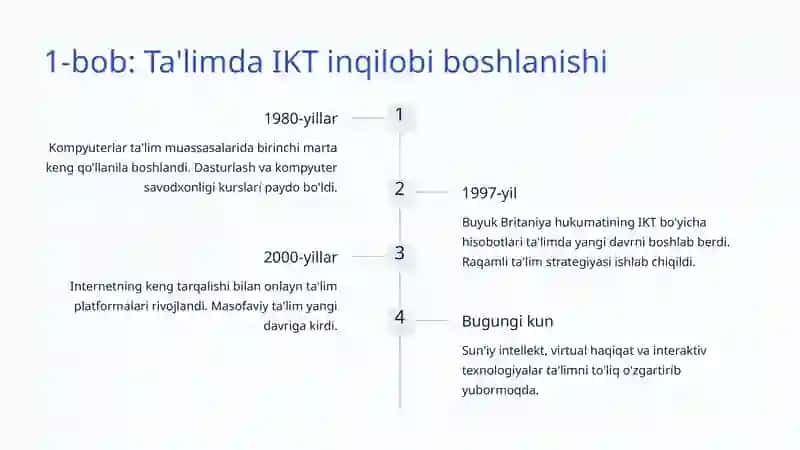 1-bob: Ta'limda IKT inqilobi boshlanishi

1

1980-yillar

Kompyuterlar ta'lim muassasalarida birinchi marta keng qo'llanila boshlandi. Dasturlash va kompyuter savodxonligi kurslari paydo bo'ldi.

2

1997-yil

Buyuk Britaniya hukumatining IKT bo'yicha hisobotlari ta'limda yangi davrni boshlab berdi. Raqamli ta'lim strategiyasi ishlab chiqildi.

3

2000-yillar

Internetning keng tarqalishi bilan onlayn ta'lim platformalari rivojlandi. Masofaviy ta'lim yangi davriga kirdi.

4

Bugungi kun

Sun'iy intellekt, virtual haqiqat va interaktiv texnologiyalar ta'limni to'liq o'zgartirib yubormoqda.